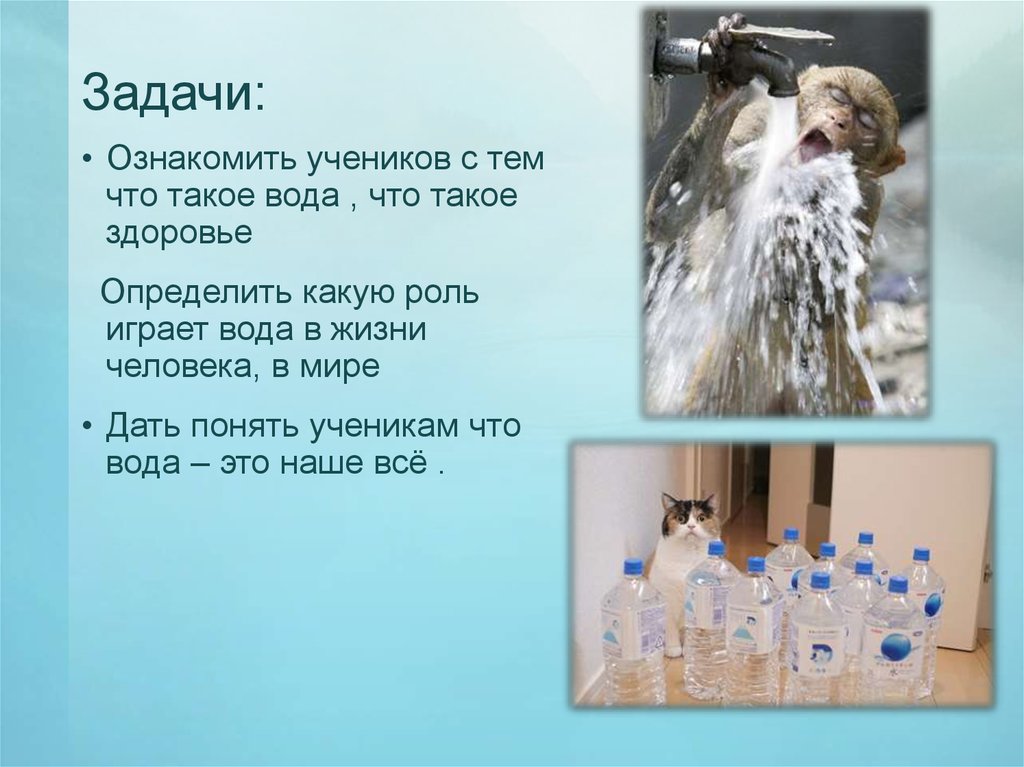 Задачи:

• Ознакомить учеников с тем что такое вода , что такое здоровье

Определить какую роль играет вода в жизни человека, в мире

• Дать понять ученикам что вода – это наше всё .